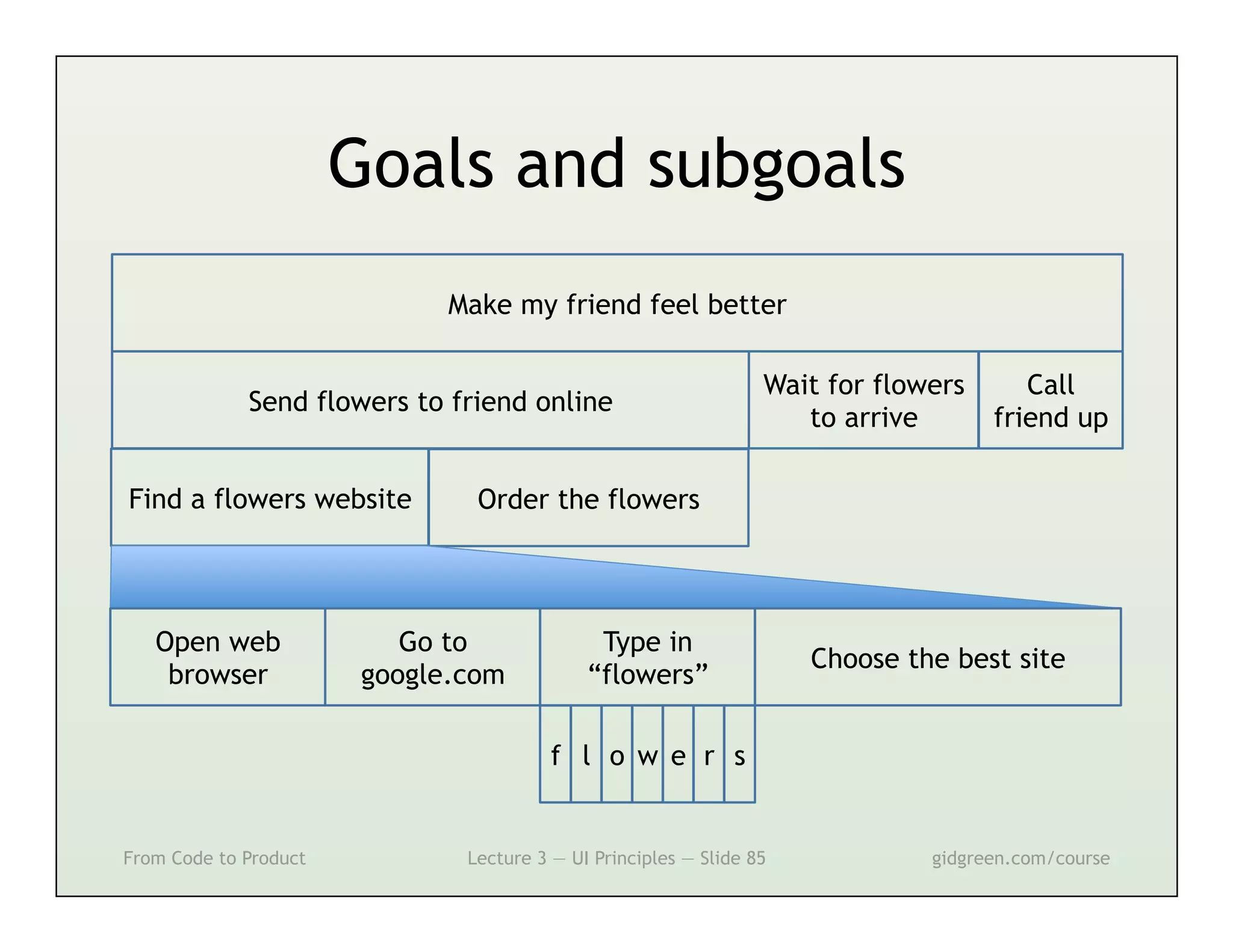 Goals and subgoals

Make my friend feel better

Send flowers to friend online

Wait for flowers to arrive

Call friend up

Find a flowers website

Order the flowers

Open web browser

Go to google.com

Type in “flowers”

Choose the best site

f l o w e r s

From Code to Product

Lecture 3 — UI Principles — Slide 85

gidgreen.com/course